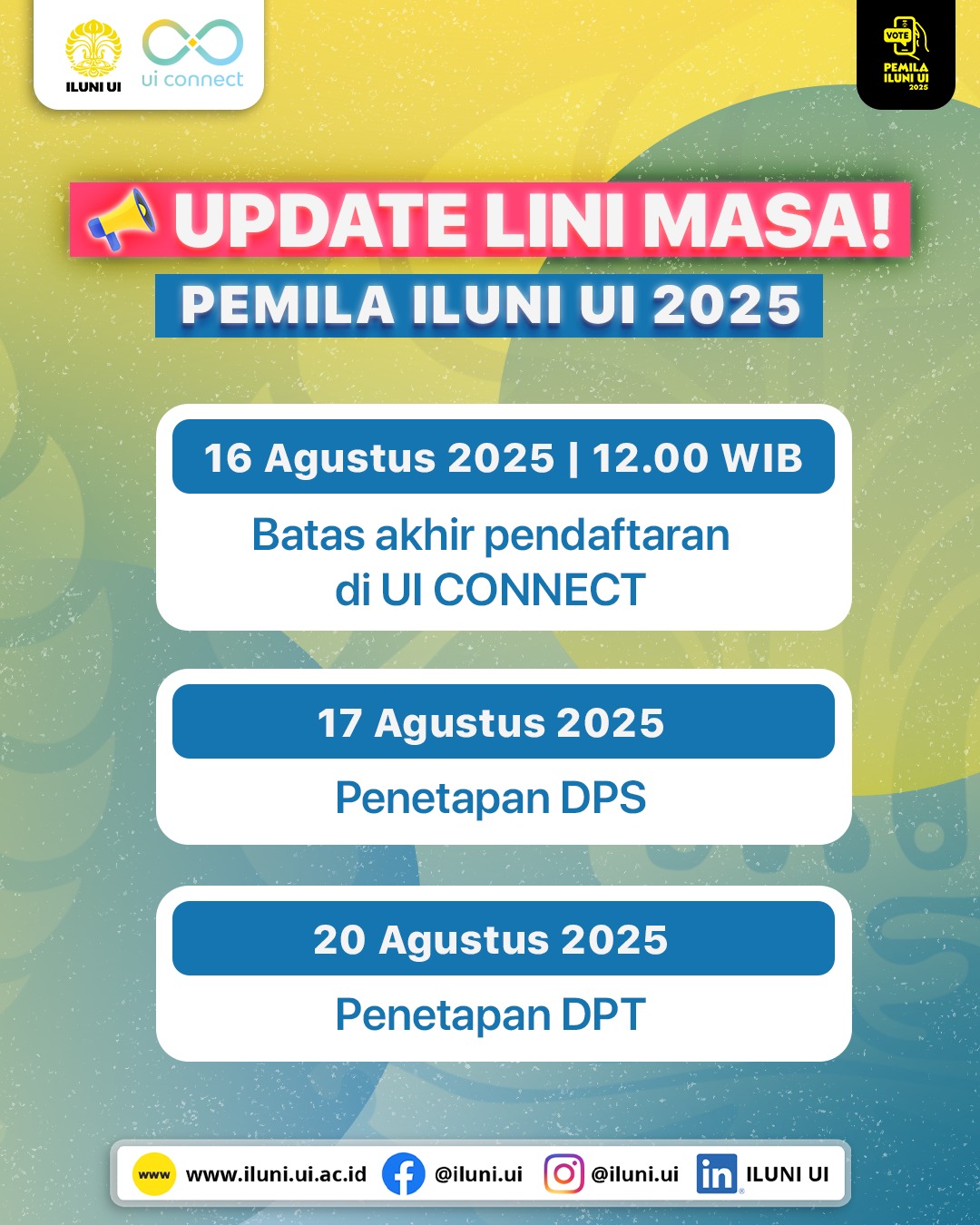 ILUNI UI
ui connect

VOTE
PEMILA ILUNI UI 2025

UPDATE LINI MASA!
PEMILA ILUNI UI 2025

16 Agustus 2025 | 12.00 WIB
Batas akhir pendaftaran di UI CONNECT

17 Agustus 2025
Penetapan DPS

20 Agustus 2025
Penetapan DPT

www www.iluni.ui.ac.id @iluni.ui @iluni.ui in ILUNI UI